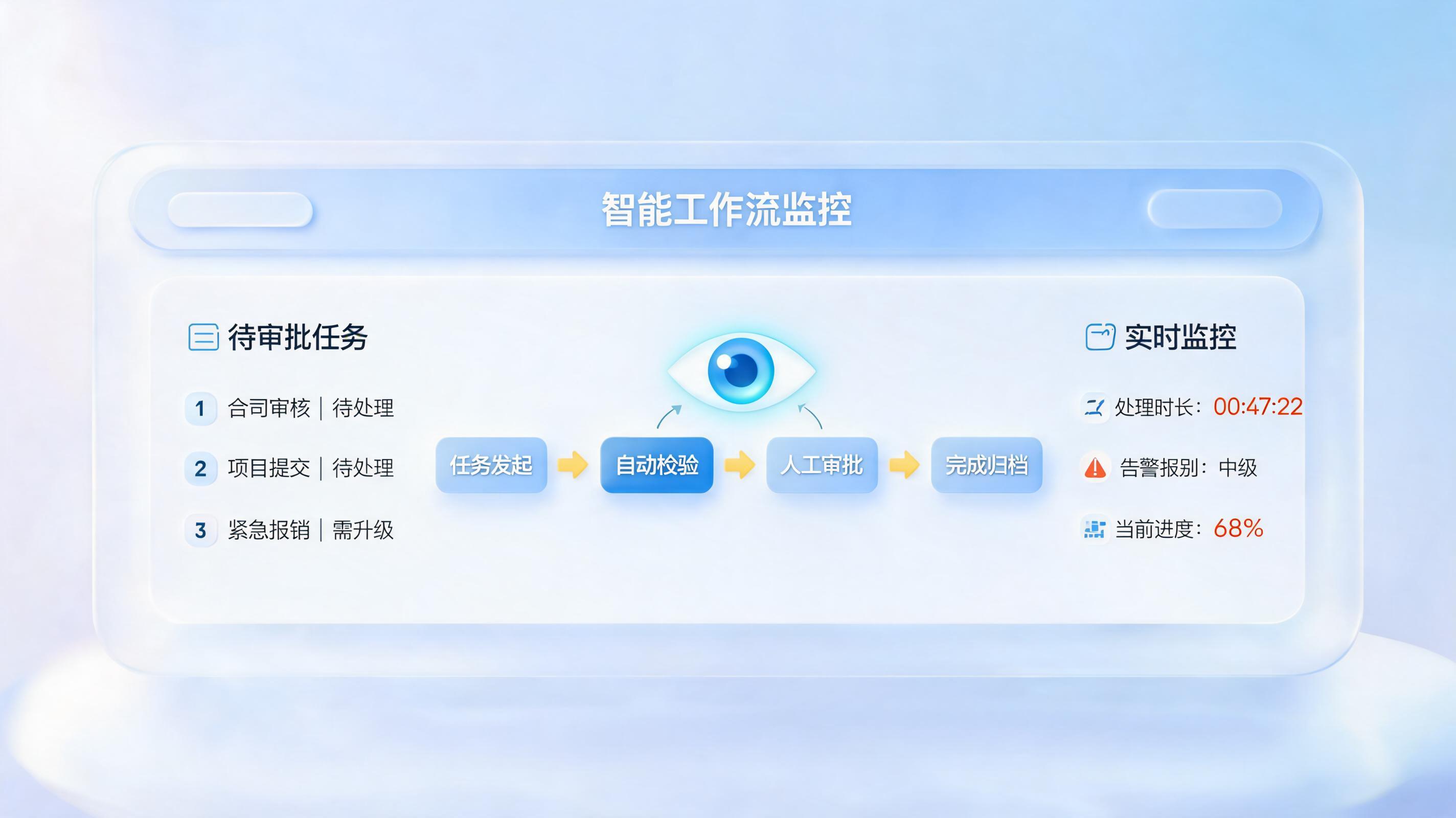 智能工作流监控

待审批任务

1 合司审核｜待处理

2 项目提交｜待处理

3 紧急报销｜需升级

任务发起

自动检验

人工审批

完成归档

实时监控

处理时长：00:47:22

告警报别：中级

当前进度：68%